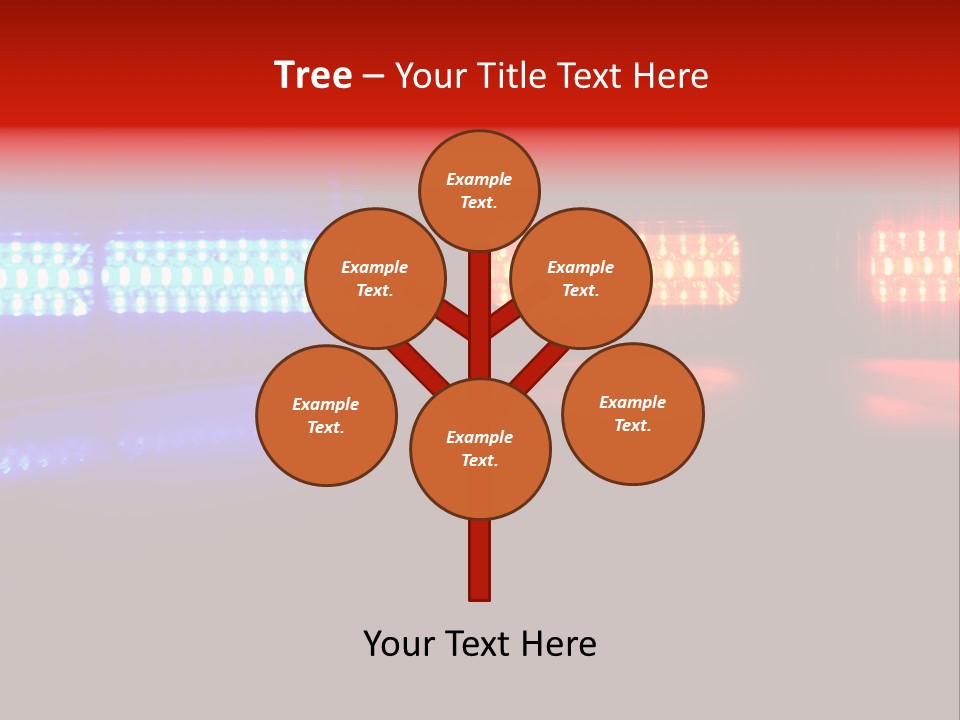 Tree – Your Title Text Here

Example Text.

Example Text.

Example Text.

Example Text.

Example Text.

Example Text.

Your Text Here